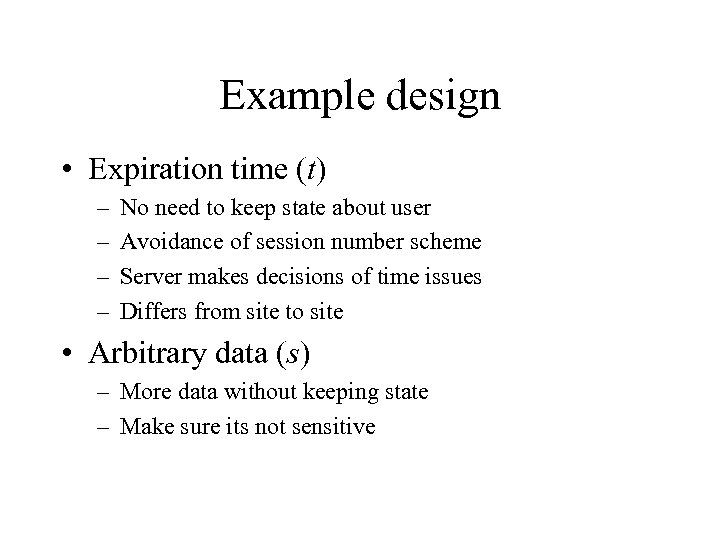 Example design

• Expiration time ($t$)
– No need to keep state about user
– Avoidance of session number scheme
– Server makes decisions of time issues
– Differs from site to site

• Arbitrary data ($s$)
– More data without keeping state
– Make sure its not sensitive